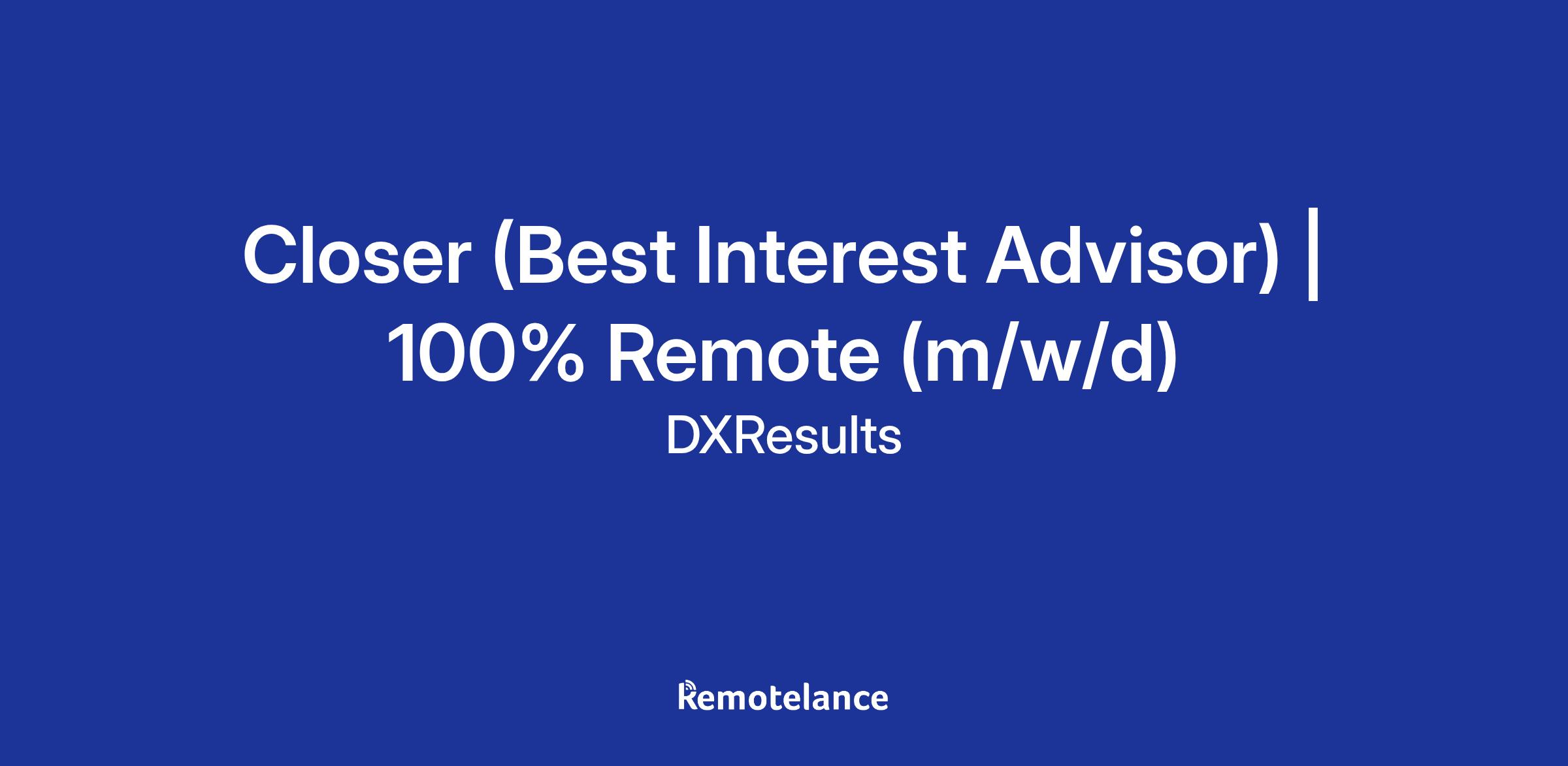 Closer (Best Interest Advisor) | 100% Remote (m/w/d)

DXResults

Remotelance